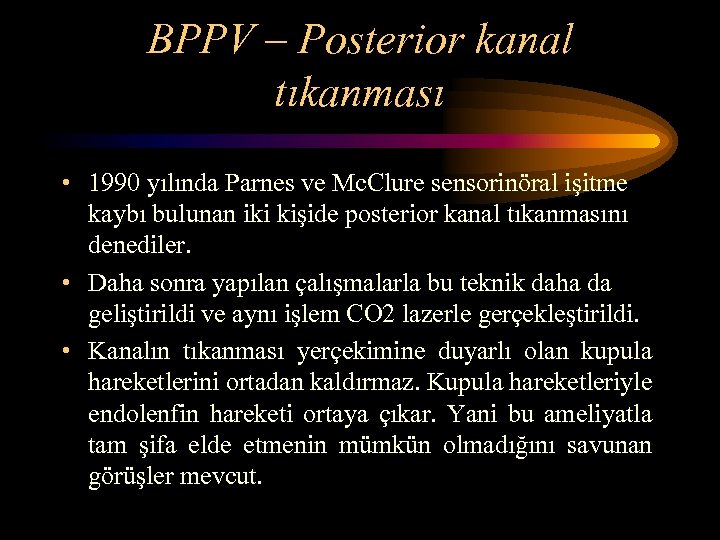 BPPV – Posterior kanal tıkanması

• 1990 yılında Parnes ve McClure sensorinöral işitme kaybı bulunan iki kişide posterior kanal tıkanmasını denediler.

• Daha sonra yapılan çalışmalarla bu teknik daha da geliştirildi ve aynı işlem CO2 lazerle gerçekleştirildi.

• Kanalın tıkanması yerçekimine duyarlı olan kupula hareketlerini ortadan kaldırmaz. Kupula hareketleriyle endolenfin hareketi ortaya çıkar. Yani bu ameliyatla tam şifa elde etmenin mümkün olmadığını savunan görüşler mevcut.